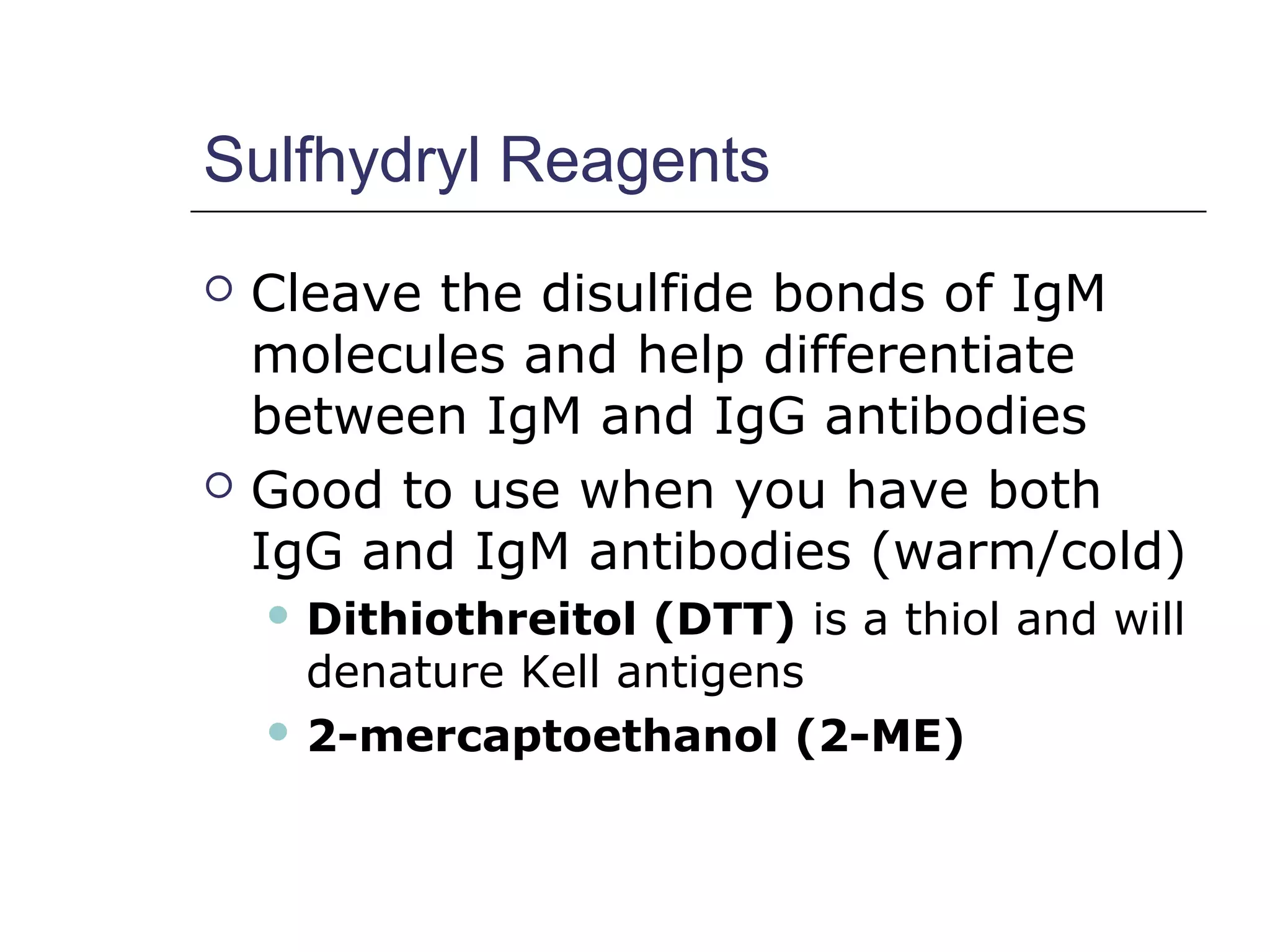 Sulfhydryl Reagents

Cleave the disulfide bonds of IgM molecules and help differentiate between IgM and IgG antibodies

Good to use when you have both IgG and IgM antibodies (warm/cold)

Dithiothreitol (DTT) is a thiol and will denature Kell antigens

2-mercaptoethanol (2-ME)